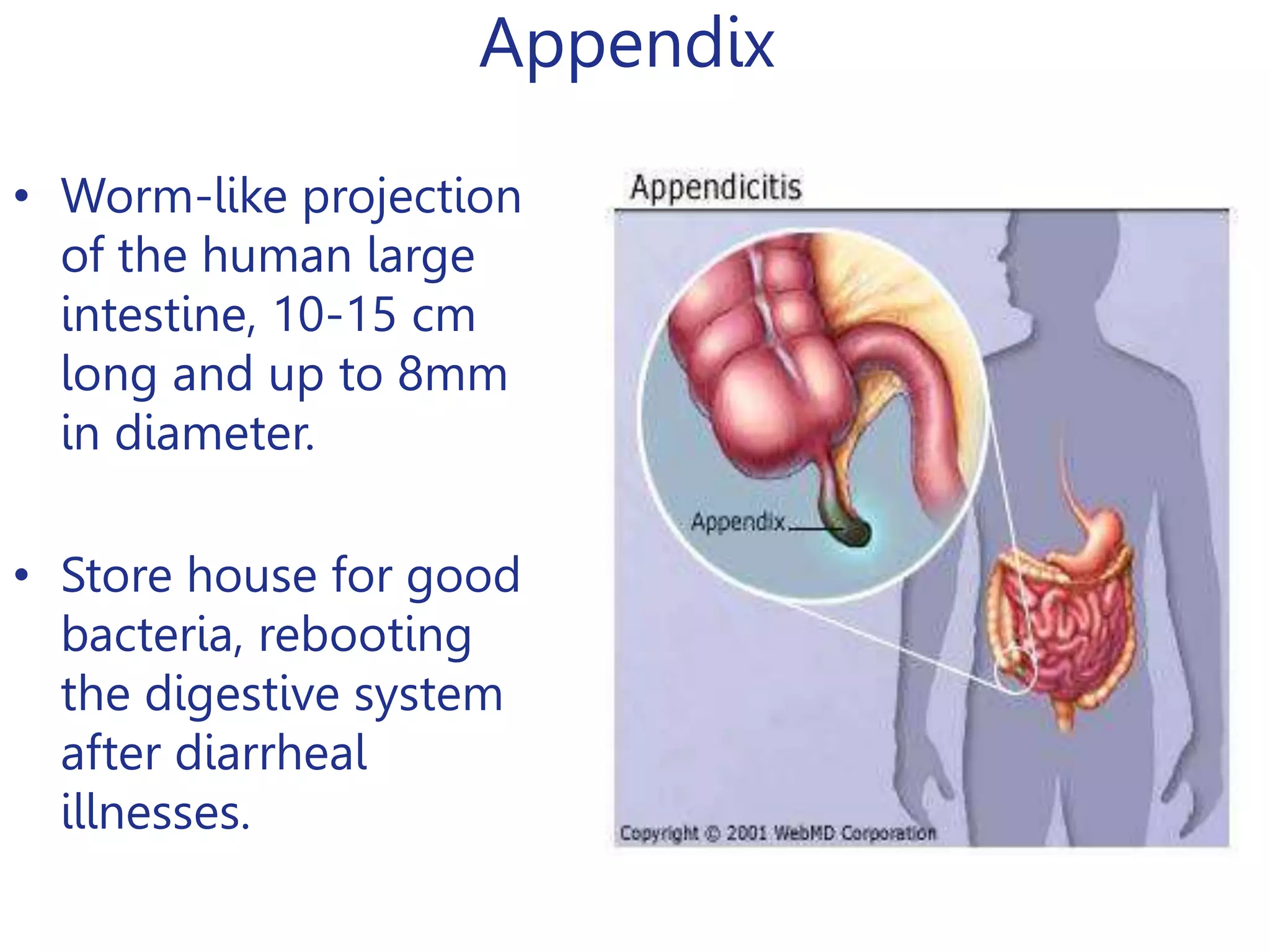 Appendix

• Worm-like projection of the human large intestine, 10-15 cm long and up to 8mm in diameter.

• Store house for good bacteria, rebooting the digestive system after diarrheal illnesses.

Appendicitis

Appendix

Copyright © 2001 WebMD Corporation